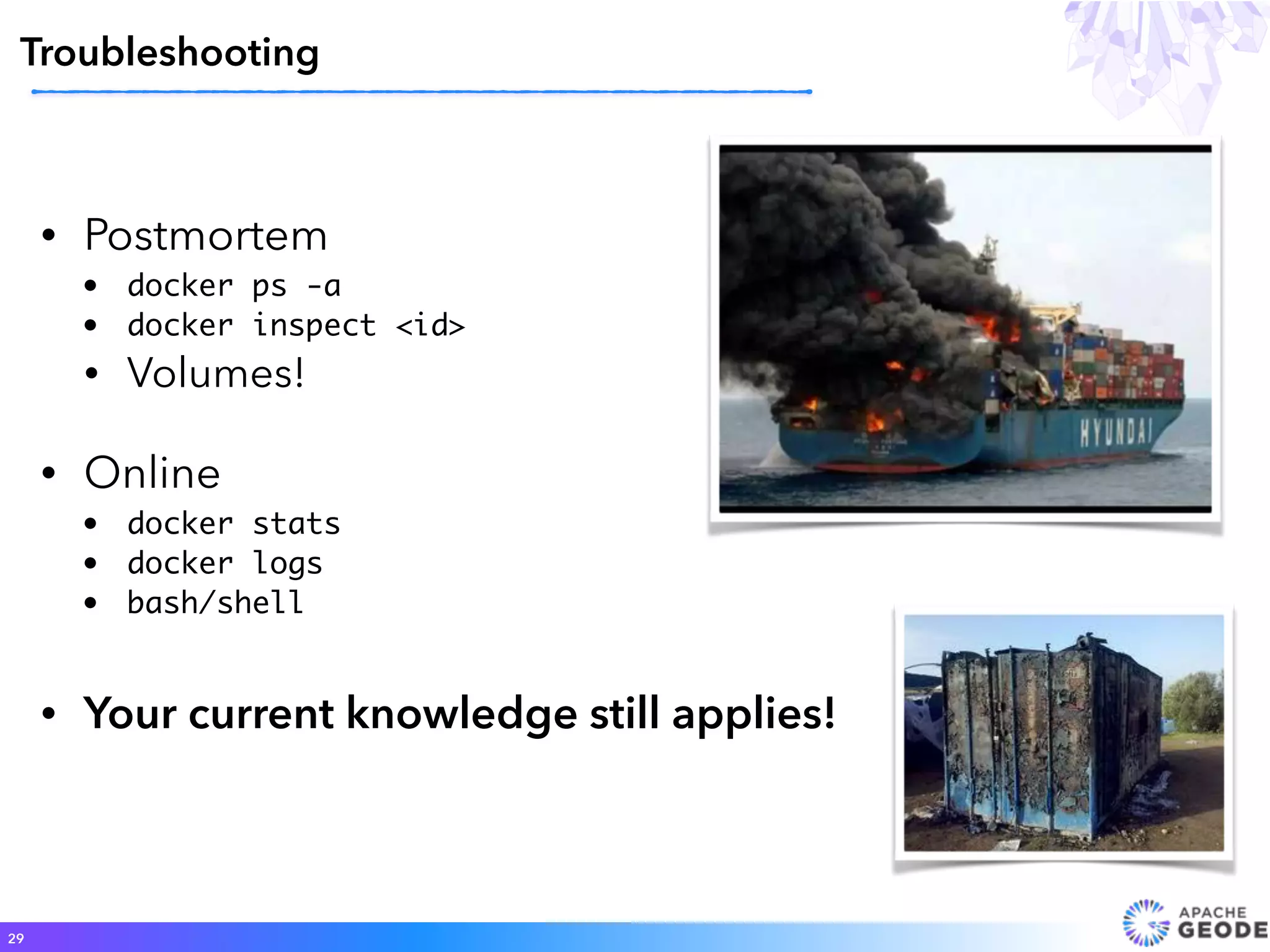 Troubleshooting

• Postmortem
  • docker ps -a
  • docker inspect <id>
  • Volumes!

• Online
  • docker stats
  • docker logs
  • bash/shell

• Your current knowledge still applies!

HYUNDAI

29

APACHE GEODE